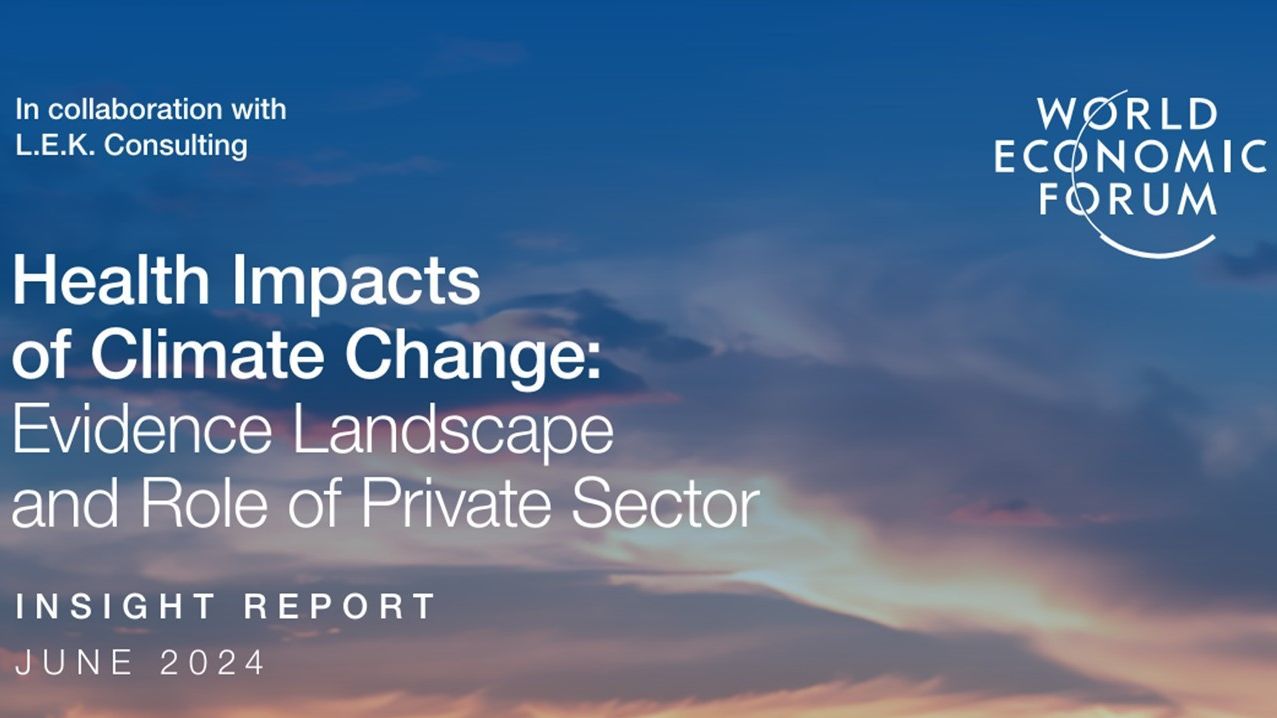 In collaboration with L.E.K. Consulting

WORLD ECONOMIC FORUM

Health Impacts of Climate Change: Evidence Landscape and Role of Private Sector

INSIGHT REPORT

JUNE 2024